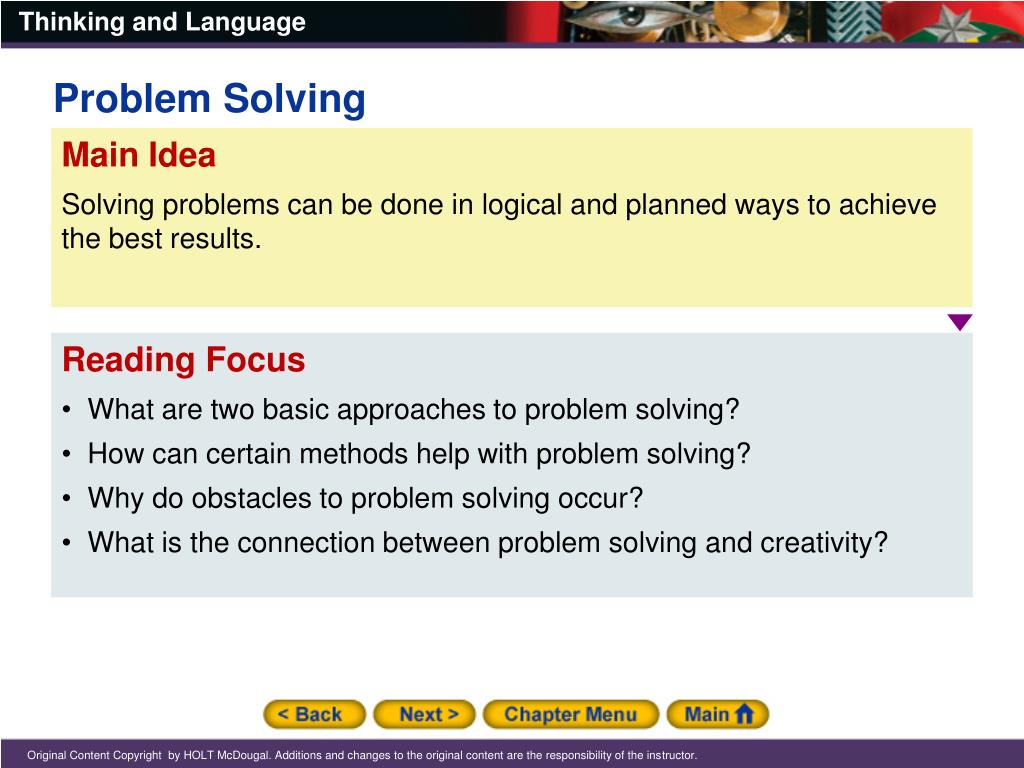 Thinking and Language

Problem Solving

Main Idea

Solving problems can be done in logical and planned ways to achieve the best results.

Reading Focus

• What are two basic approaches to problem solving?
• How can certain methods help with problem solving?
• Why do obstacles to problem solving occur?
• What is the connection between problem solving and creativity?

< Back Next > Chapter Menu Main

Original Content Copyright by HOLT McDougal. Additions and changes to the original content are the responsibility of the instructor.